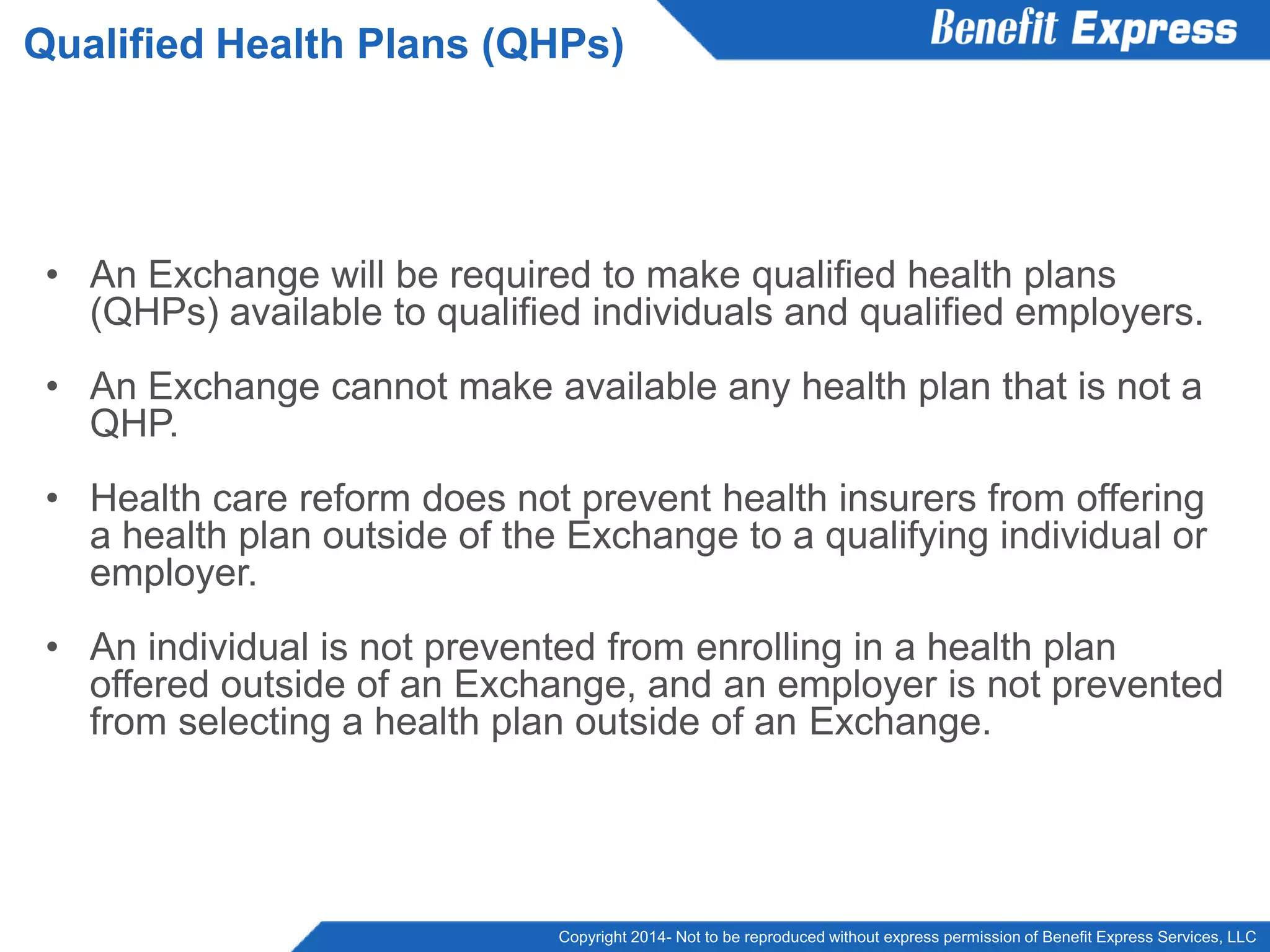 Qualified Health Plans (QHPs)

Benefit Express

• An Exchange will be required to make qualified health plans (QHPs) available to qualified individuals and qualified employers.

• An Exchange cannot make available any health plan that is not a QHP.

• Health care reform does not prevent health insurers from offering a health plan outside of the Exchange to a qualifying individual or employer.

• An individual is not prevented from enrolling in a health plan offered outside of an Exchange, and an employer is not prevented from selecting a health plan outside of an Exchange.

Copyright 2014- Not to be reproduced without express permission of Benefit Express Services, LLC